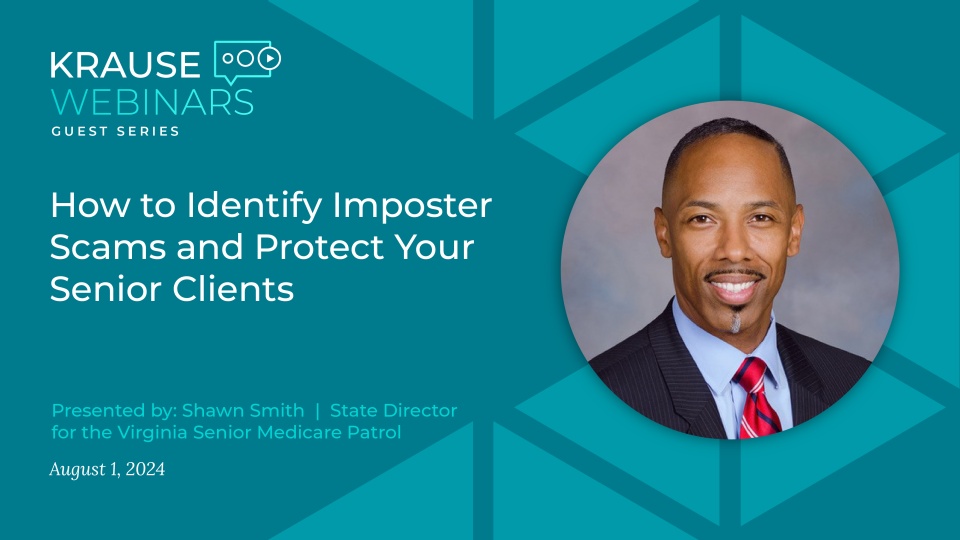 KRAUSE
WEBINARS
GUEST SERIES

How to Identify Imposter Scams and Protect Your Senior Clients

Presented by: Shawn Smith | State Director for the Virginia Senior Medicare Patrol

August 1, 2024